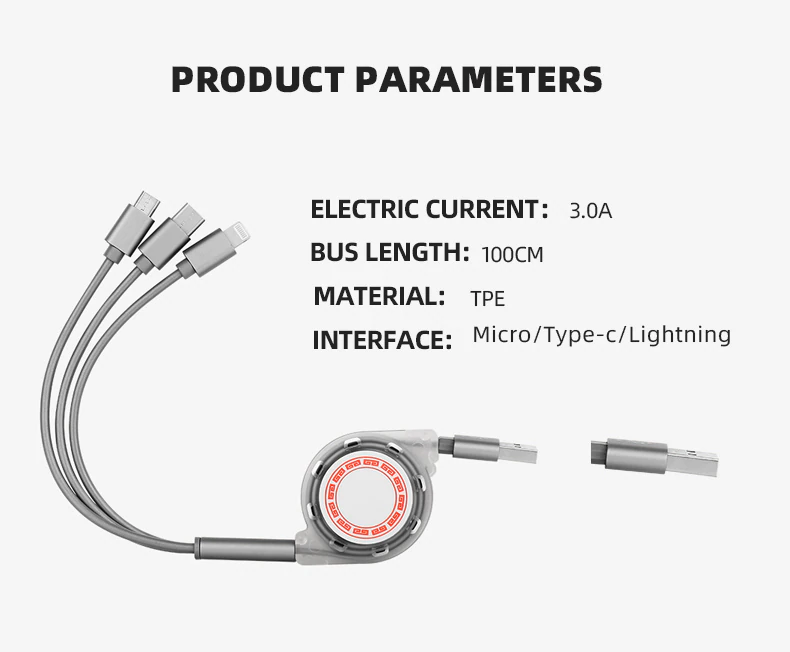 PRODUCT PARAMETERS

ELECTRIC CURRENT: 3.0A

BUS LENGTH: 100CM

MATERIAL: TPE

INTERFACE: Micro/Type-c/Lightning